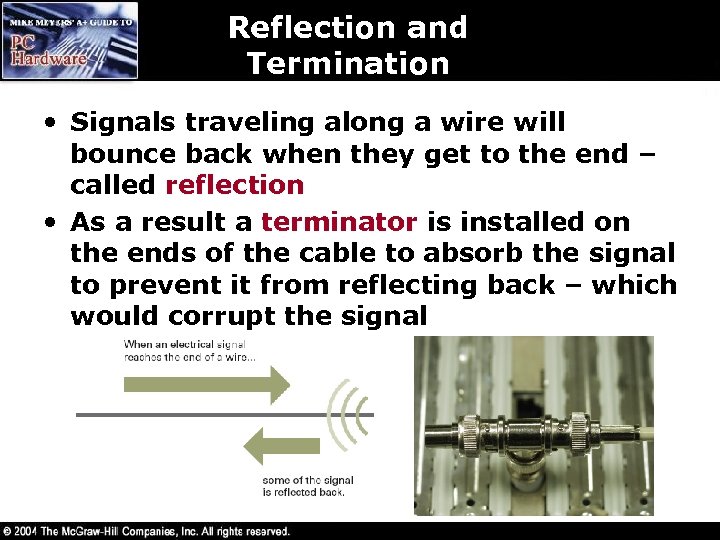 MIKE MEYERS' A+ GUIDE TO
PC Hardware

Reflection and Termination

• Signals traveling along a wire will bounce back when they get to the end – called reflection

• As a result a terminator is installed on the ends of the cable to absorb the signal to prevent it from reflecting back – which would corrupt the signal

When an electrical signal reaches the end of a wire...

some of the signal is reflected back.

© 2004 The McGraw-Hill Companies, Inc. All rights reserved.